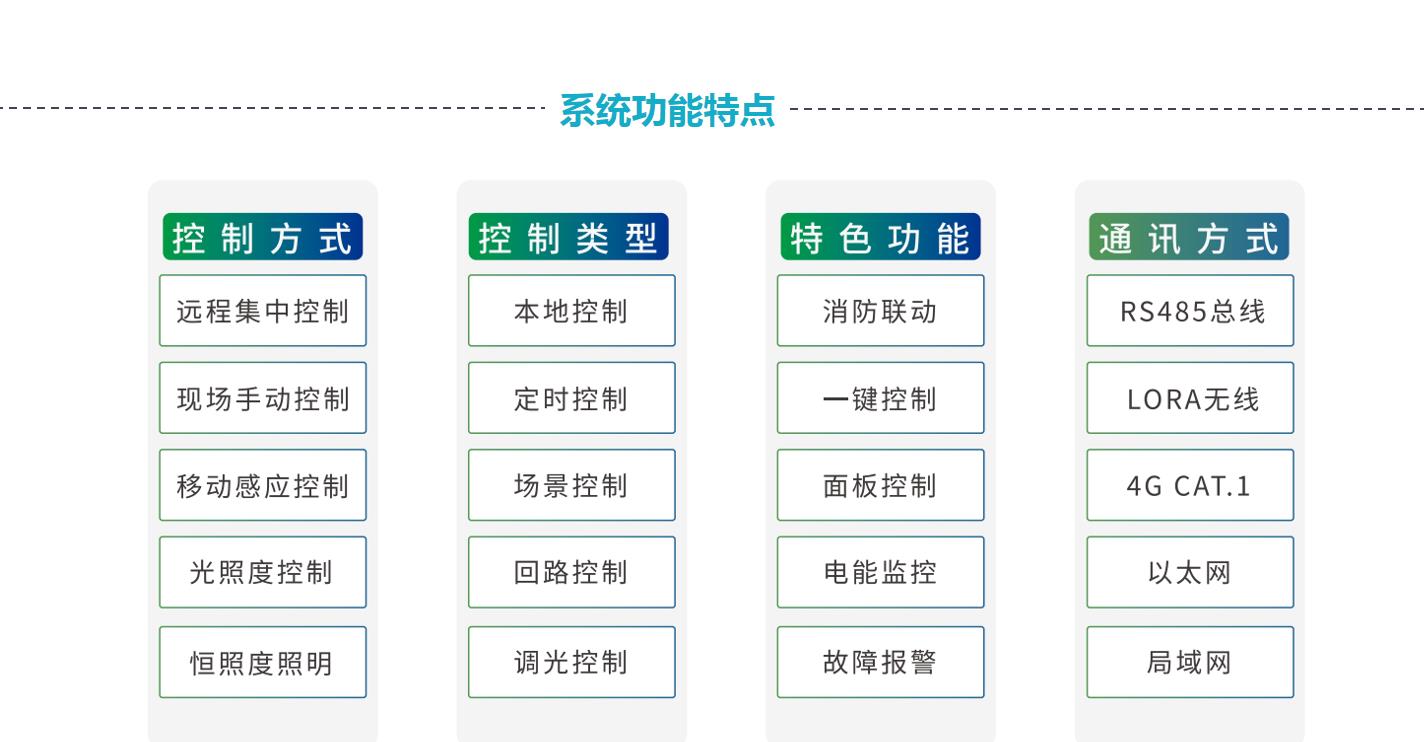 系统功能特点

控制方式

远程集中控制

现场手动控制

移动感应控制

光照度控制

恒照度照明

控制类型

本地控制

定时控制

场景控制

回路控制

调光控制

特色功能

消防联动

一键控制

面板控制

电能监控

故障报警

通讯方式

RS485总线

LORA无线

4G CAT.1

以太网

局域网